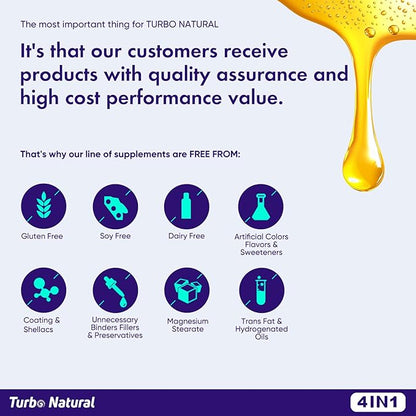 The most important thing for TURBO NATURAL

It's that our customers receive products with quality assurance and high cost performance value.

That's why our line of supplements are FREE FROM:

Gluten Free

Soy Free

Dairy Free

Artificial Colors Flavors & Sweeteners

Coating & Shellacs

Unnecessary Binders Fillers & Preservatives

Magnesium Stearate

Trans Fat & Hydrogenated Oils

Turbo Natural

4IN1